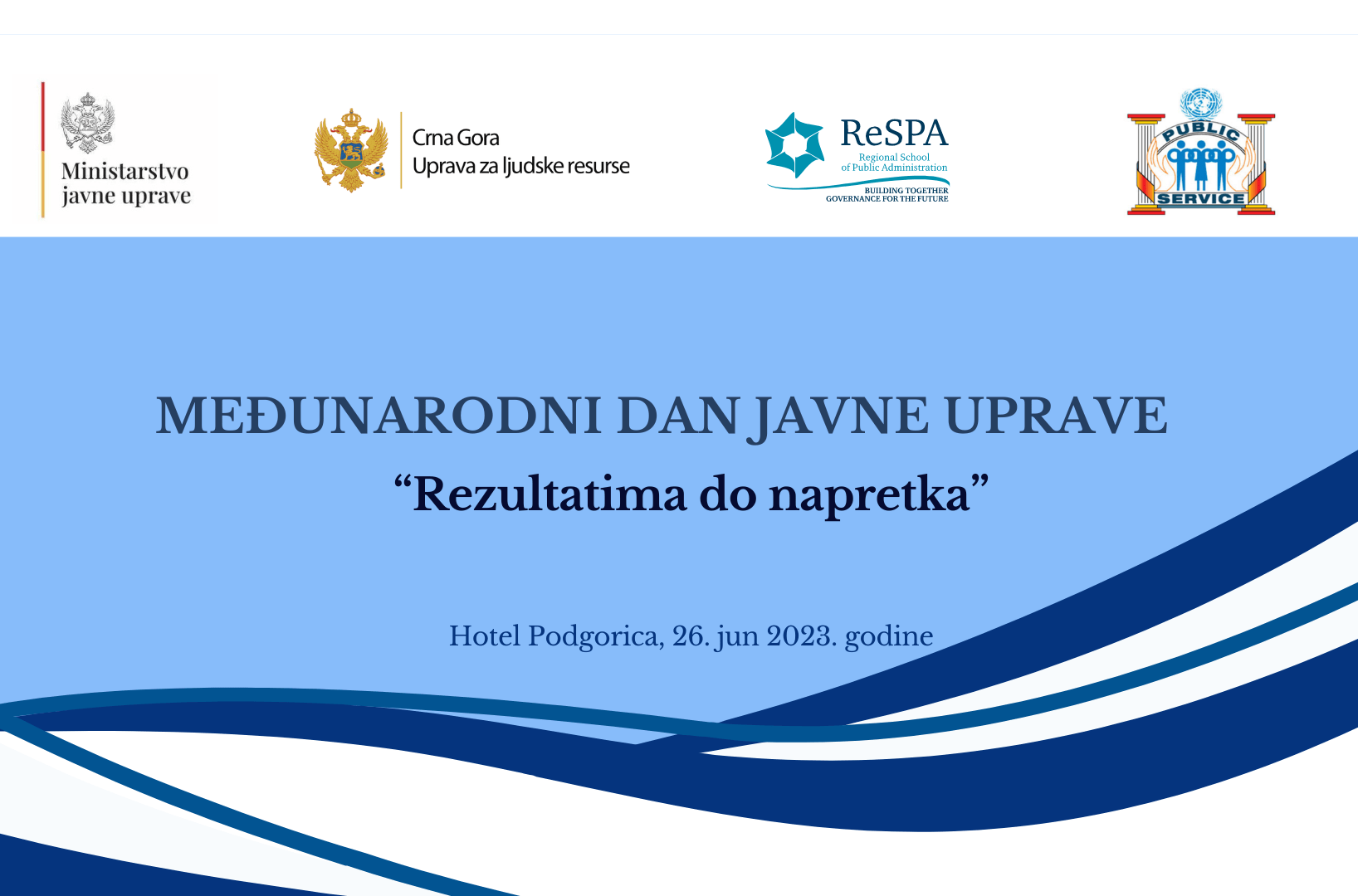 Ministarstvo javne uprave

Crna Gora
Uprava za ljudske resurse

ReSPA
Regional School of Public Administration
BUILDING TOGETHER GOVERNANCE FOR THE FUTURE

PUBLIC SERVICE

MEĐUNARODNI DAN JAVNE UPRAVE
“Rezultatima do napretka”

Hotel Podgorica, 26. jun 2023. godine